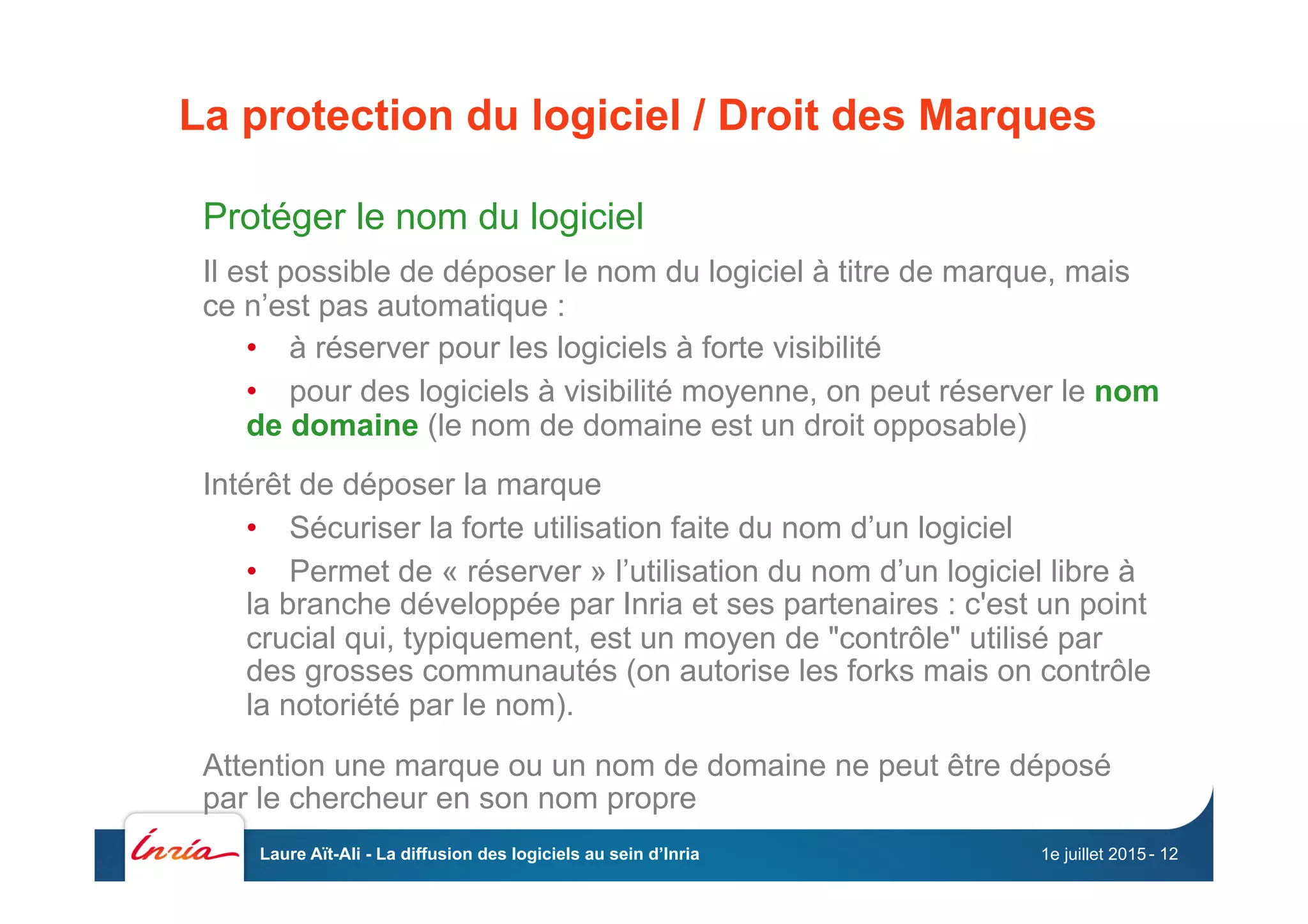 La protection du logiciel / Droit des Marques

Protéger le nom du logiciel

Il est possible de déposer le nom du logiciel à titre de marque, mais ce n’est pas automatique :

• à réserver pour les logiciels à forte visibilité

• pour des logiciels à visibilité moyenne, on peut réserver le nom de domaine (le nom de domaine est un droit opposable)

Intérêt de déposer la marque

• Sécuriser la forte utilisation faite du nom d’un logiciel

• Permet de « réserver » l’utilisation du nom d’un logiciel libre à la branche développée par Inria et ses partenaires : c'est un point crucial qui, typiquement, est un moyen de "contrôle" utilisé par des grosses communautés (on autorise les forks mais on contrôle la notoriété par le nom).

Attention une marque ou un nom de domaine ne peut être déposé par le chercheur en son nom propre

Inria

Laure Aït-Ali - La diffusion des logiciels au sein d’Inria

1e juillet 2015 - 12